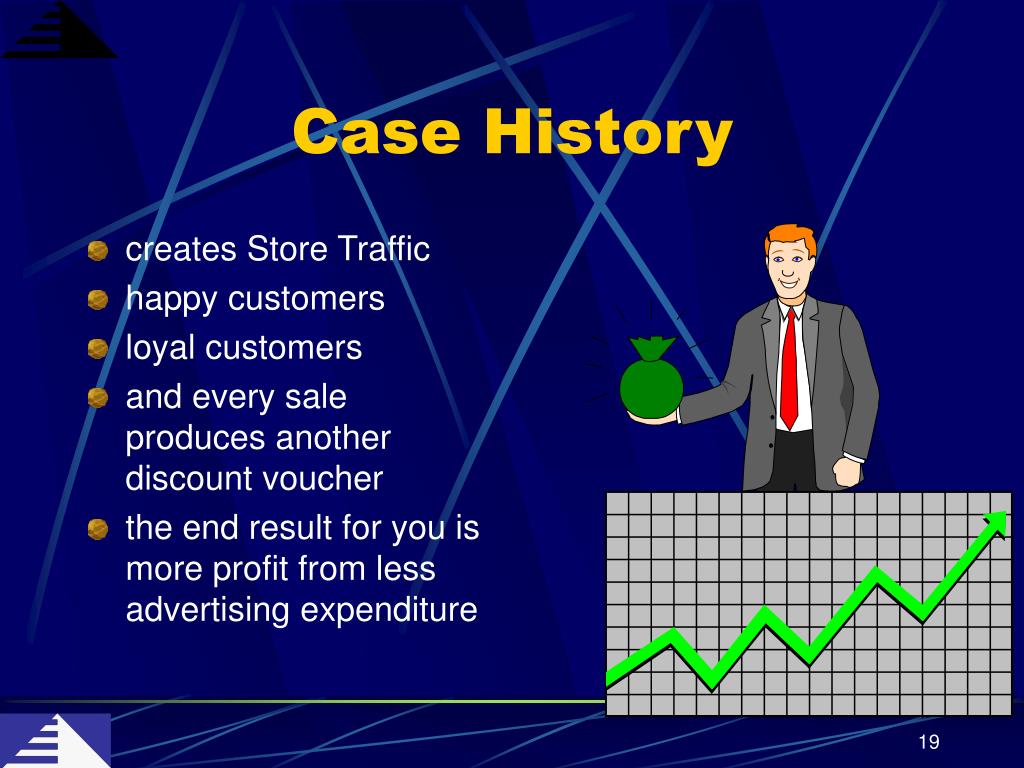 Case History

creates Store Traffic

happy customers

loyal customers

and every sale produces another discount voucher

the end result for you is more profit from less advertising expenditure

19